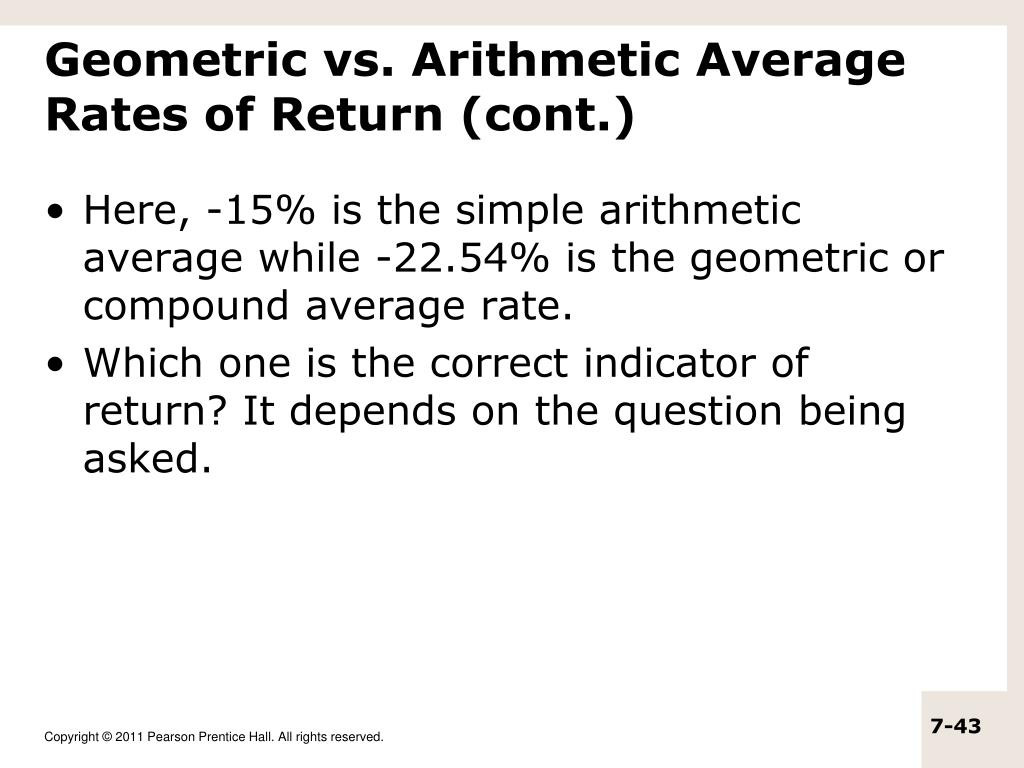 Geometric vs. Arithmetic Average Rates of Return (cont.)

• Here, -15% is the simple arithmetic average while -22.54% is the geometric or compound average rate.

• Which one is the correct indicator of return? It depends on the question being asked.

Copyright © 2011 Pearson Prentice Hall. All rights reserved.

7-43